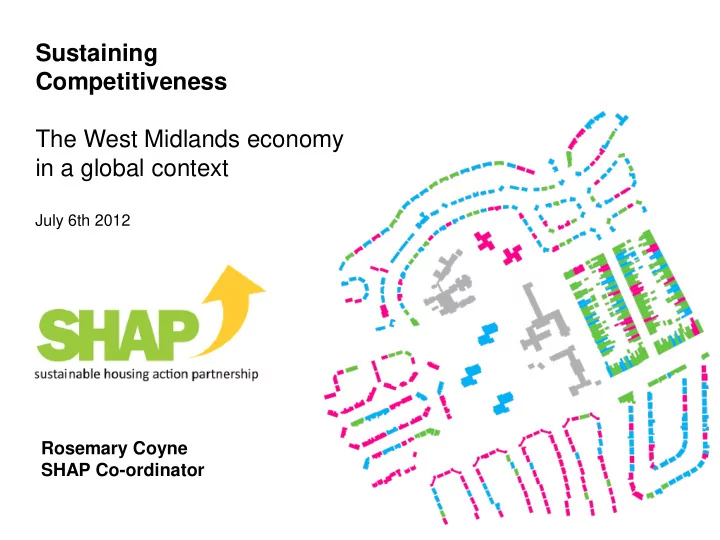 Sustaining Competitiveness

The West Midlands economy in a global context

July 6th 2012

SHAP

sustainable housing action partnership

Rosemary Coyne
SHAP Co-ordinator